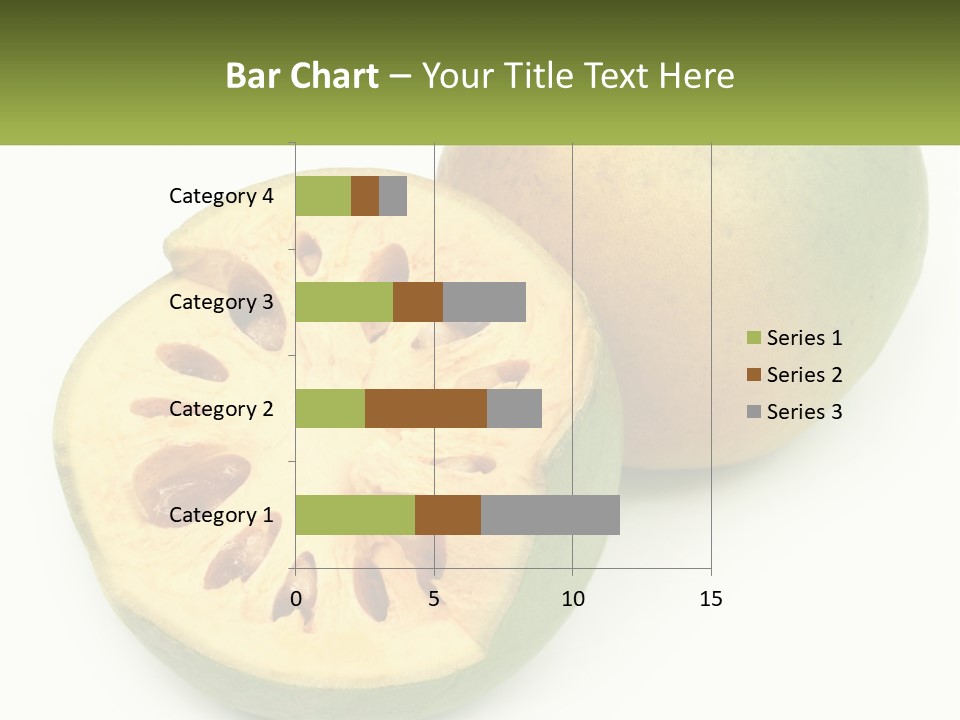 Bar Chart – Your Title Text Here

Category 4
Category 3
Category 2
Category 1

0
5
10
15

Series 1
Series 2
Series 3